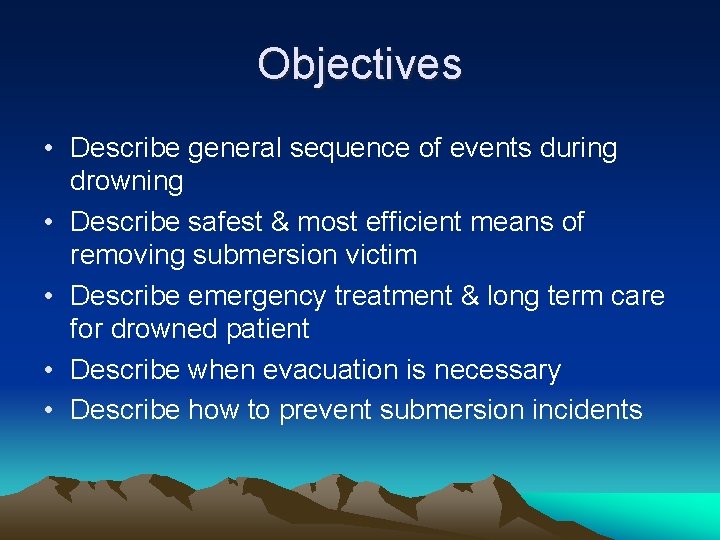 Objectives

• Describe general sequence of events during drowning
• Describe safest & most efficient means of removing submersion victim
• Describe emergency treatment & long term care for drowned patient
• Describe when evacuation is necessary
• Describe how to prevent submersion incidents